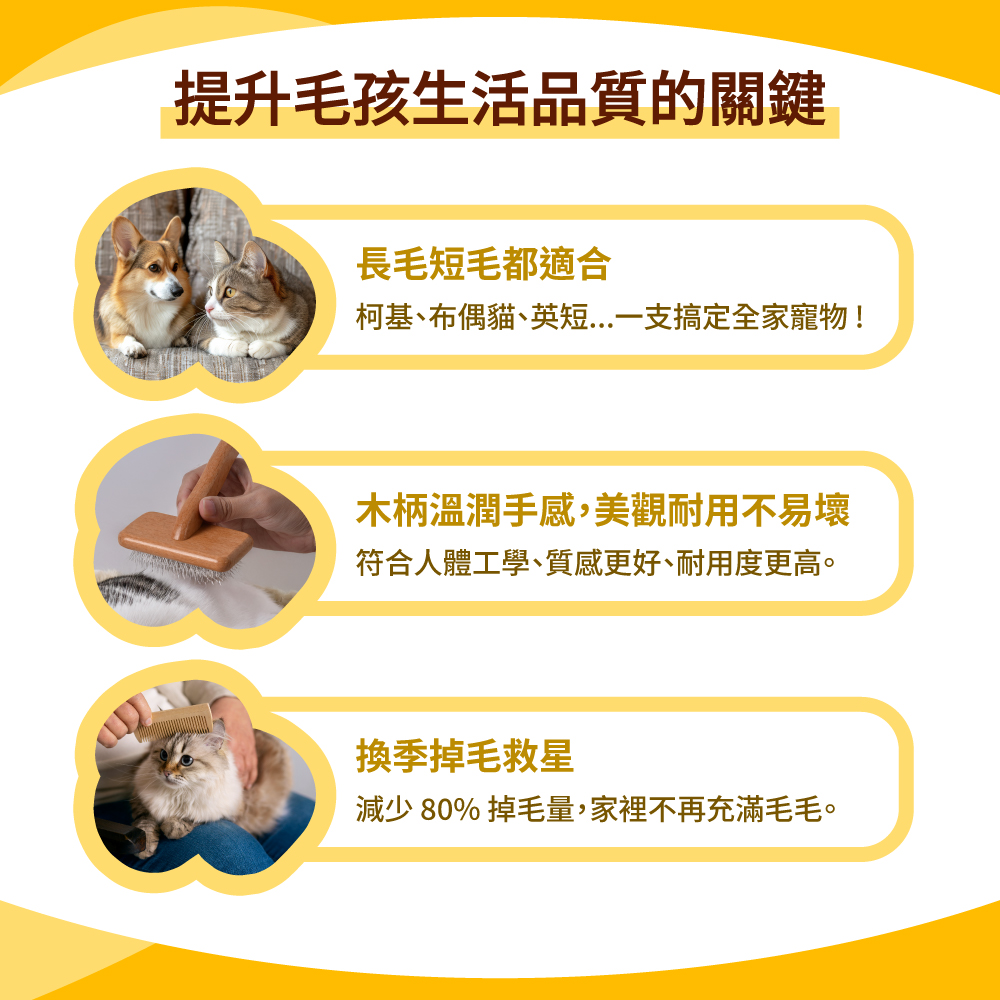 提升毛孩生活品質的關鍵

長毛短毛都適合

柯基、布偶貓、英短...一支搞定全家寵物！

木柄溫潤手感，美觀耐用不易壞

符合人體工學、質感更好、耐用度更高。

換季掉毛救星

減少 80% 掉毛量，家裡不再充滿毛毛。